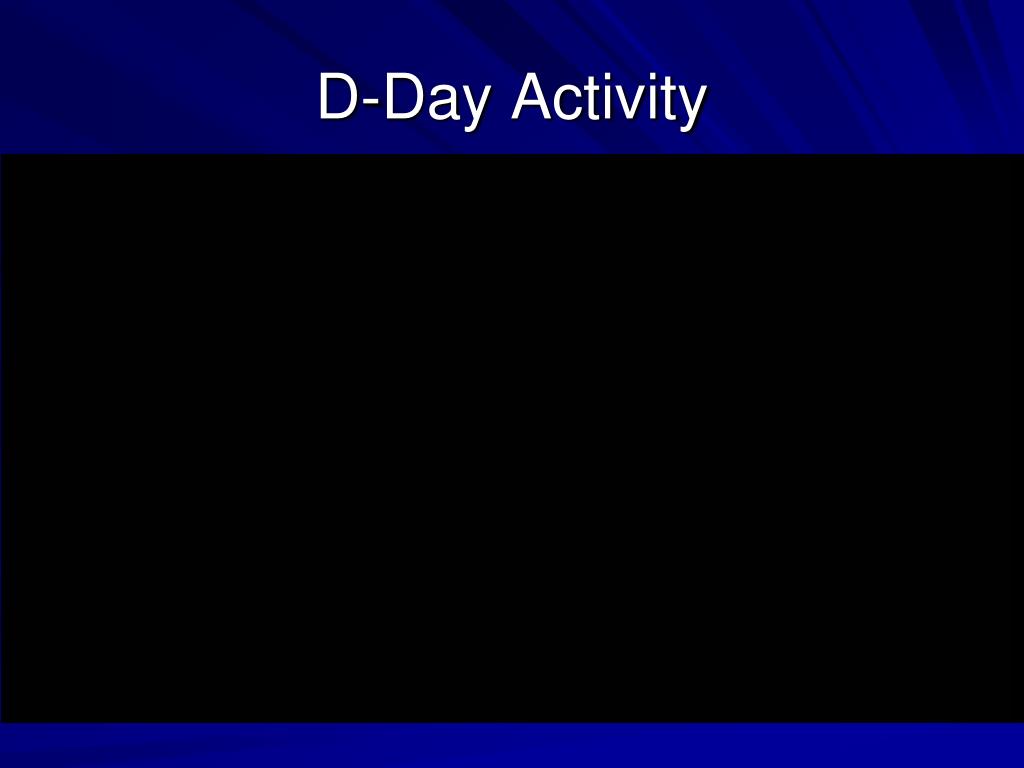 D-Day Activity